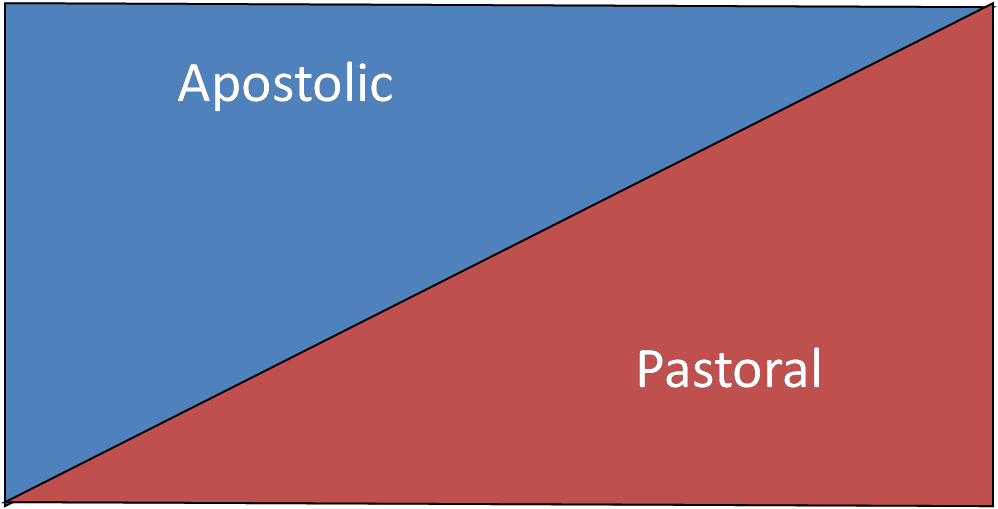 Apostolic

Pastoral